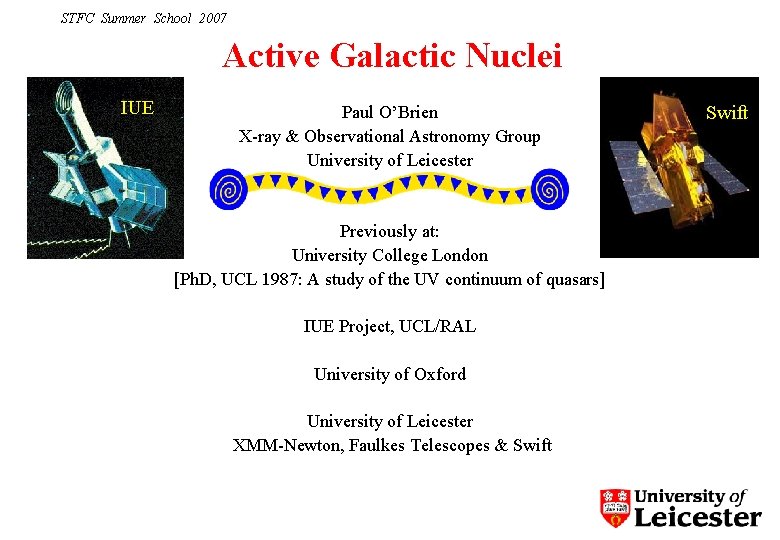 STFC Summer School 2007

Active Galactic Nuclei

IUE

Swift

Paul O'Brien
X-ray & Observational Astronomy Group
University of Leicester

Previously at:
University College London
[PhD, UCL 1987: A study of the UV continuum of quasars]

IUE Project, UCL/RAL

University of Oxford

University of Leicester
XMM-Newton, Faulkes Telescopes & Swift

University of Leicester